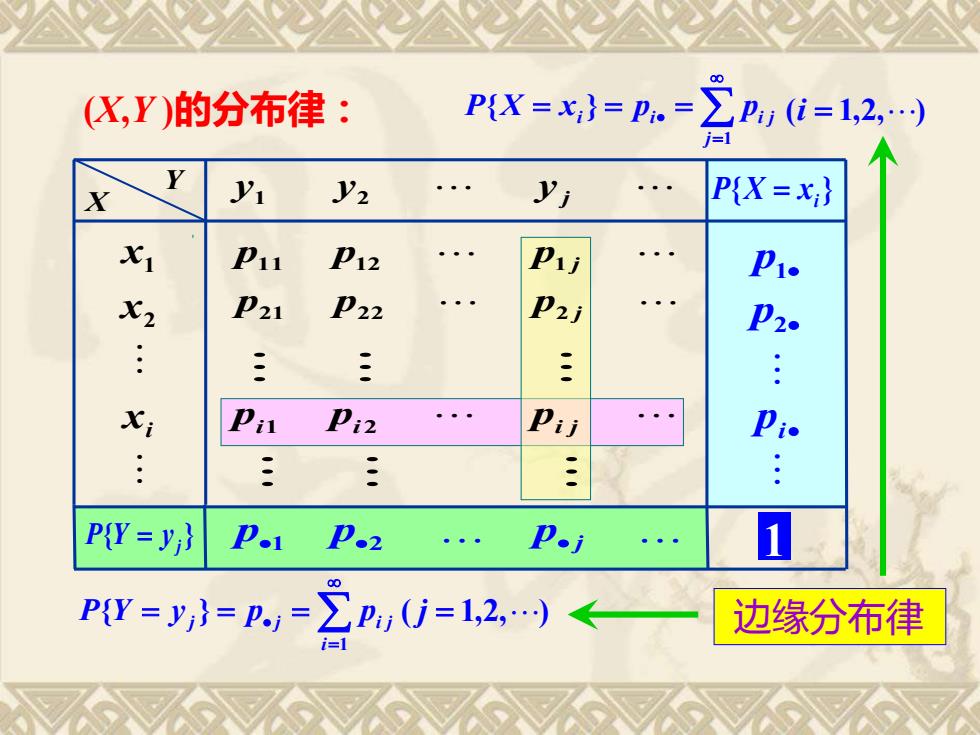 $(X,Y)$的分布律：

$P\{X=x_i\}=p_{i\bullet}=\sum_{j=1}^{\infty}p_{ij}\ (i=1,2,\cdots)$

| $X \backslash Y$ | $y_1$ | $y_2$ | $\cdots$ | $y_j$ | $\cdots$ | $P\{X=x_i\}$ |
|---|---|---|---|---|---|---|
| $x_1$ | $p_{11}$ | $p_{12}$ | $\cdots$ | $p_{1j}$ | $\cdots$ | $p_{1\bullet}$ |
| $x_2$ | $p_{21}$ | $p_{22}$ | $\cdots$ | $p_{2j}$ | $\cdots$ | $p_{2\bullet}$ |
| $\vdots$ | $\vdots$ | $\vdots$ | | $\vdots$ | | $\vdots$ |
| $x_i$ | $p_{i1}$ | $p_{i2}$ | $\cdots$ | $p_{ij}$ | $\cdots$ | $p_{i\bullet}$ |
| $\vdots$ | $\vdots$ | $\vdots$ | | $\vdots$ | | $\vdots$ |
| $P\{Y=y_j\}$ | $p_{\bullet 1}$ | $p_{\bullet 2}$ | $\cdots$ | $p_{\bullet j}$ | $\cdots$ | 1 |

$P\{Y=y_j\}=p_{\bullet j}=\sum_{i=1}^{\infty}p_{ij}\ (j=1,2,\cdots)$

边缘分布律